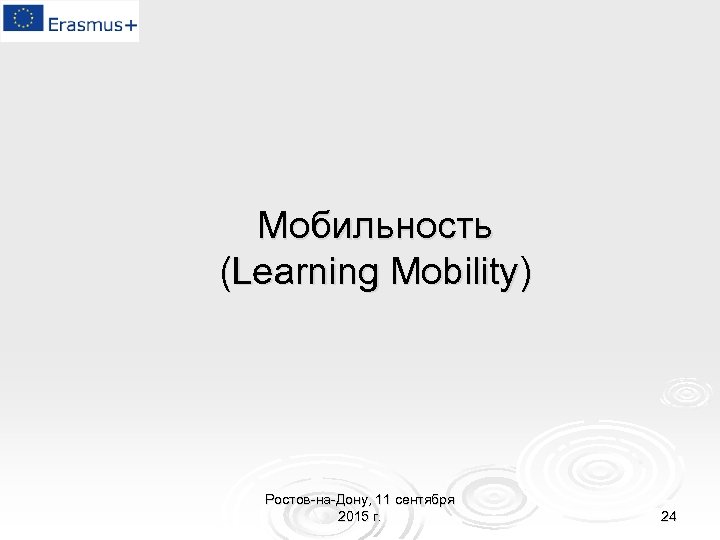 Erasmus+

Мобильность
(Learning Mobility)

Ростов-на-Дону, 11 сентября 2015 г.

24